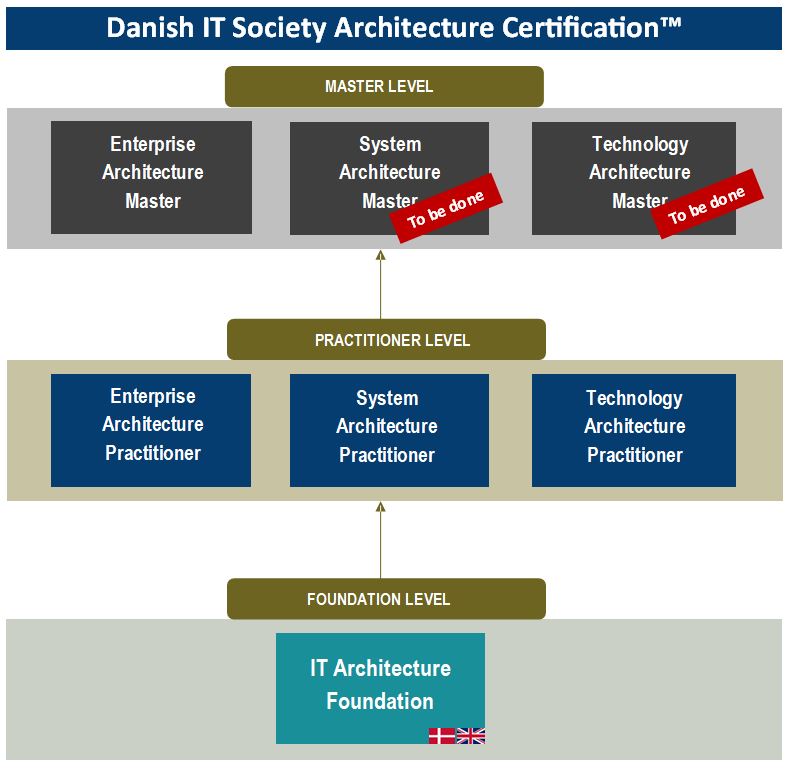 Danish IT Society Architecture Certification™

MASTER LEVEL

Enterprise Architecture Master

System Architecture Master

To be done

Technology Architecture Master

To be done

PRACTITIONER LEVEL

Enterprise Architecture Practitioner

System Architecture Practitioner

Technology Architecture Practitioner

FOUNDATION LEVEL

IT Architecture Foundation